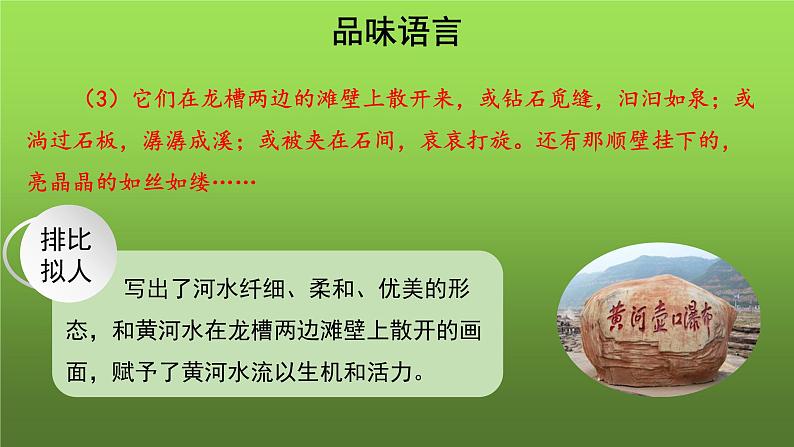 品味语言

（3）它们在龙槽两边的滩壁上散开来，或钻石觅缝，汩汩如泉；或淌过石板，潺潺成溪；或被夹在石间，哀哀打旋。还有那顺壁挂下的，亮晶晶的如丝如缕……

排比
拟人

写出了河水纤细、柔和、优美的形态，和黄河水在龙槽两边滩壁上散开的画面，赋予了黄河水流以生机和活力。

黄河壶口瀑布